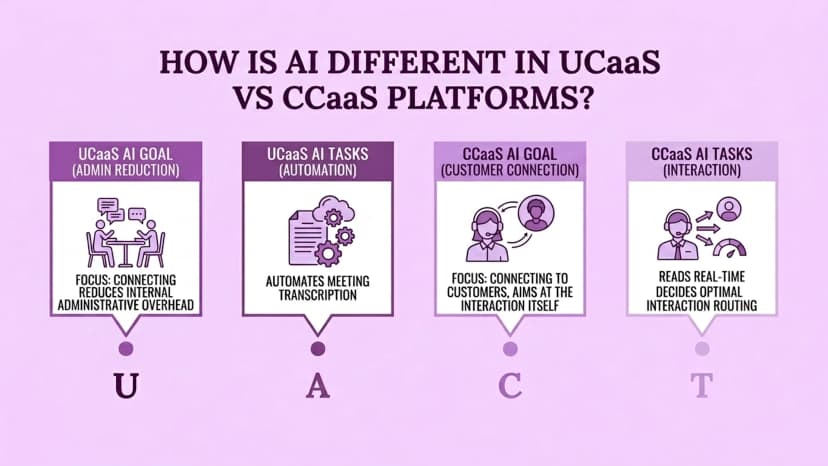 HOW IS AI DIFFERENT IN UCaaS VS CCaaS PLATFORMS?

UCaaS AI GOAL
(ADMIN REDUCTION)

FOCUS: CONNECTING REDUCES INTERNAL ADMINISTRATIVE OVERHEAD

U

UCaaS AI TASKS
(AUTOMATION)

AUTOMATES MEETING TRANSCRIPTION

A

CCaaS AI GOAL
(CUSTOMER CONNECTION)

FOCUS: CONNECTING TO CUSTOMERS, AIMS AT THE INTERACTION ITSELF

C

CCaaS AI TASKS
(INTERACTION)

READS REAL-TIME DECIDES OPTIMAL INTERACTION ROUTING

T